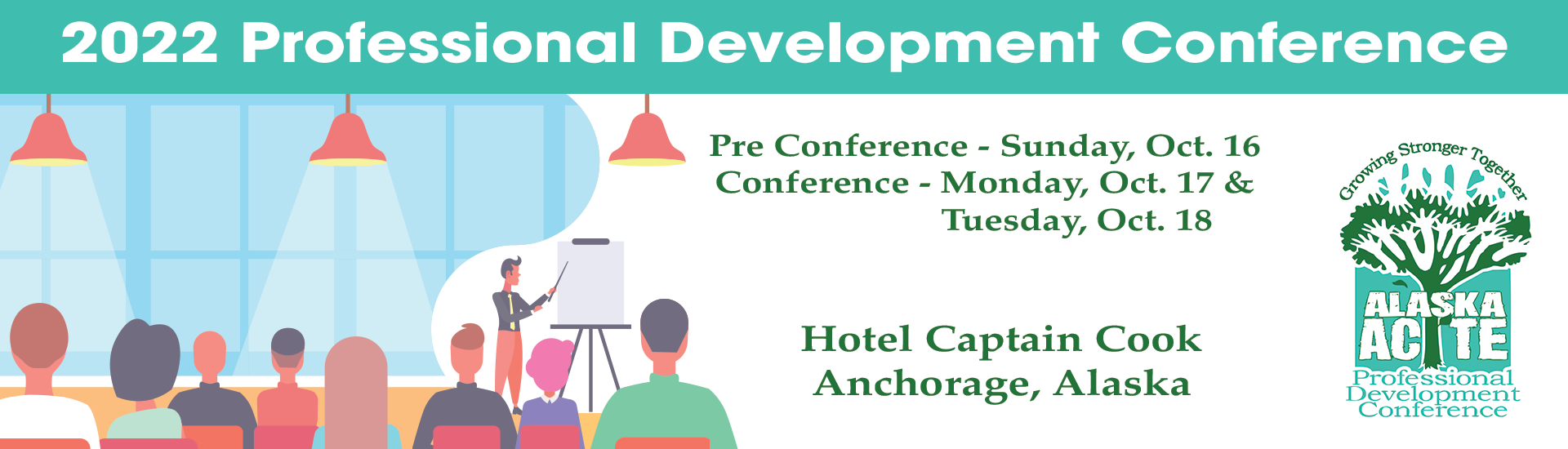 2022 Professional Development Conference

Pre Conference - Sunday, Oct. 16
Conference - Monday, Oct. 17 & Tuesday, Oct. 18

Hotel Captain Cook
Anchorage, Alaska

Growing Stronger Together

ALASKA ACTE

Professional Development Conference